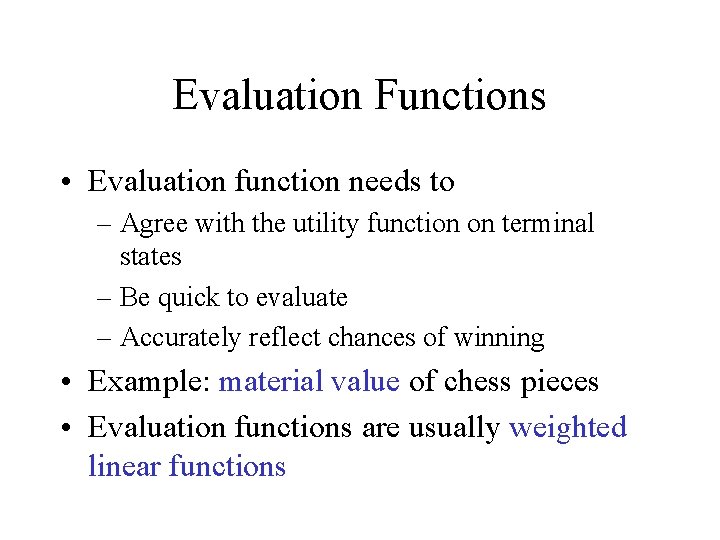 Evaluation Functions

• Evaluation function needs to
– Agree with the utility function on terminal states
– Be quick to evaluate
– Accurately reflect chances of winning
• Example: material value of chess pieces
• Evaluation functions are usually weighted linear functions